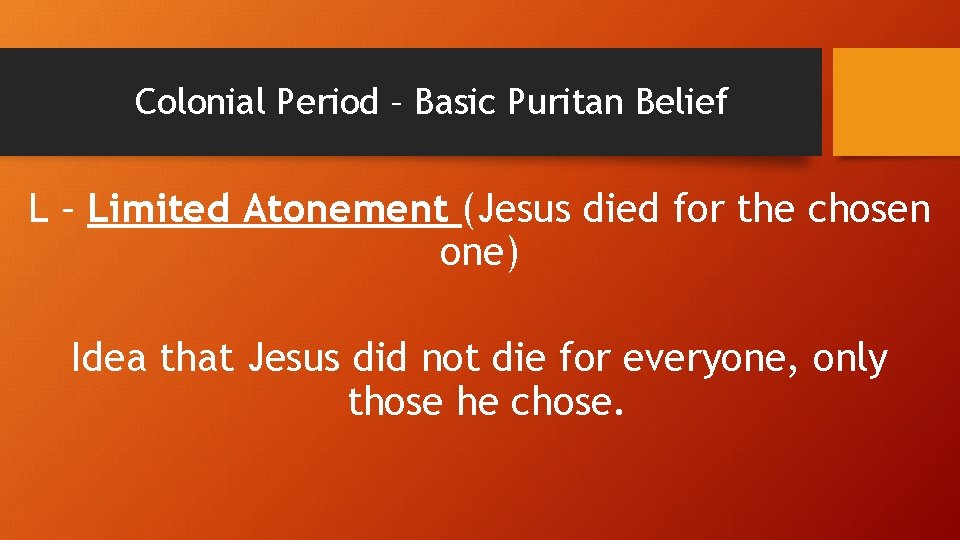 Colonial Period – Basic Puritan Belief

L – Limited Atonement (Jesus died for the chosen one)

Idea that Jesus did not die for everyone, only those he chose.